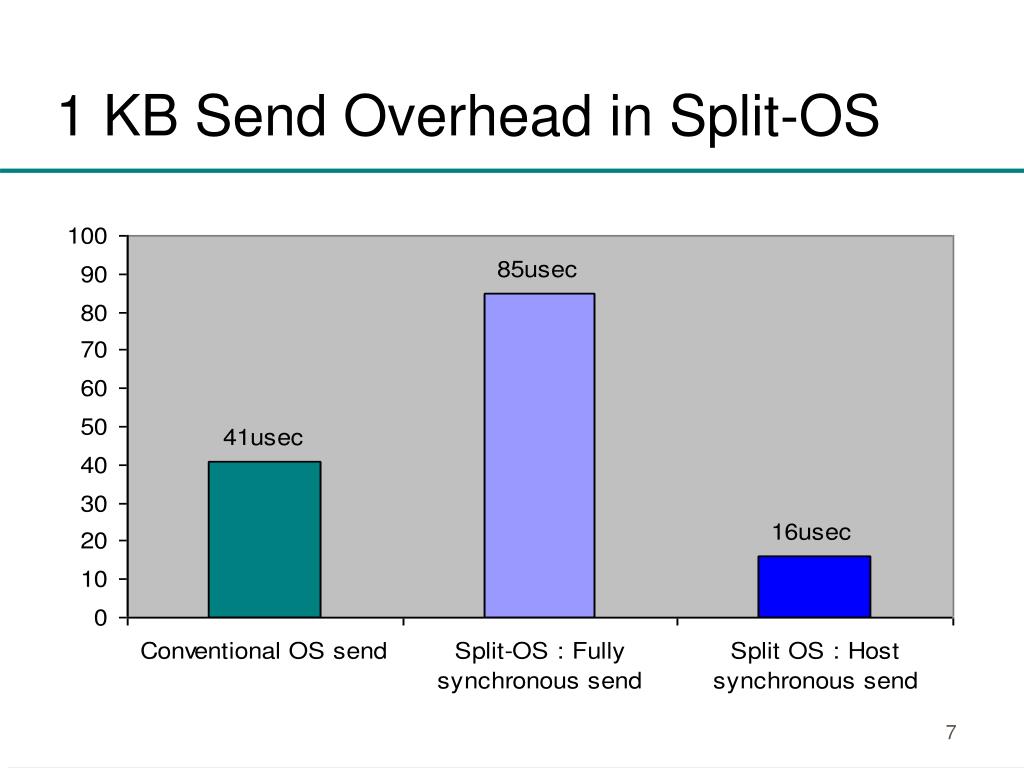 1 KB Send Overhead in Split-OS

100
90
80
70
60
50
40
30
20
10
0

41usec
85usec
16usec

Conventional OS send
Split-OS : Fully synchronous send
Split OS : Host synchronous send

7